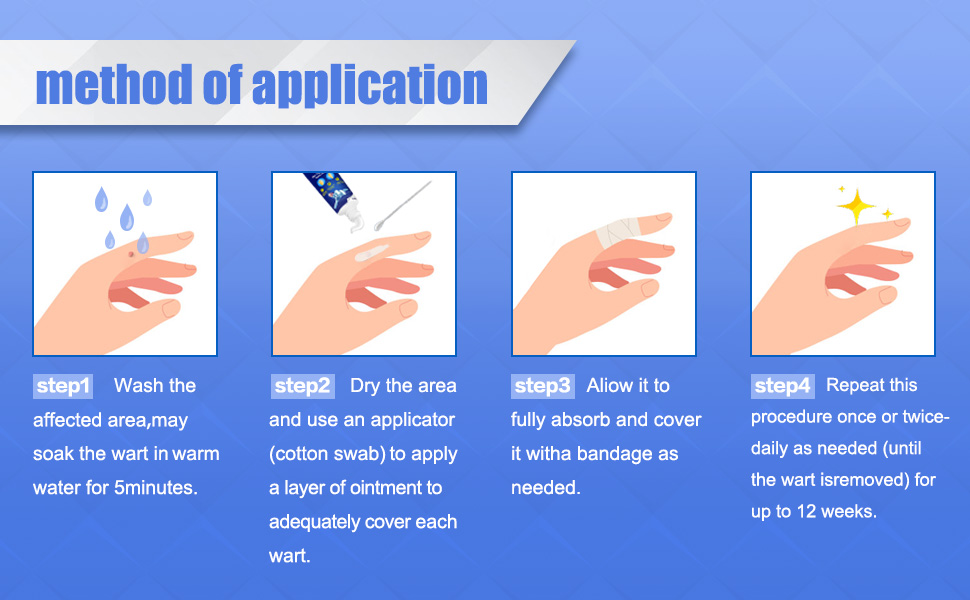 method of application

step1 Wash the affected area,may soak the wart in warm water for 5minutes.

step2 Dry the area and use an applicator (cotton swab) to apply a layer of ointment to adequately cover each wart.

step3 Aliow it to fully absorb and cover it witha bandage as needed.

step4 Repeat this procedure once or twice-daily as needed (until the wart isremoved) for up to 12 weeks.